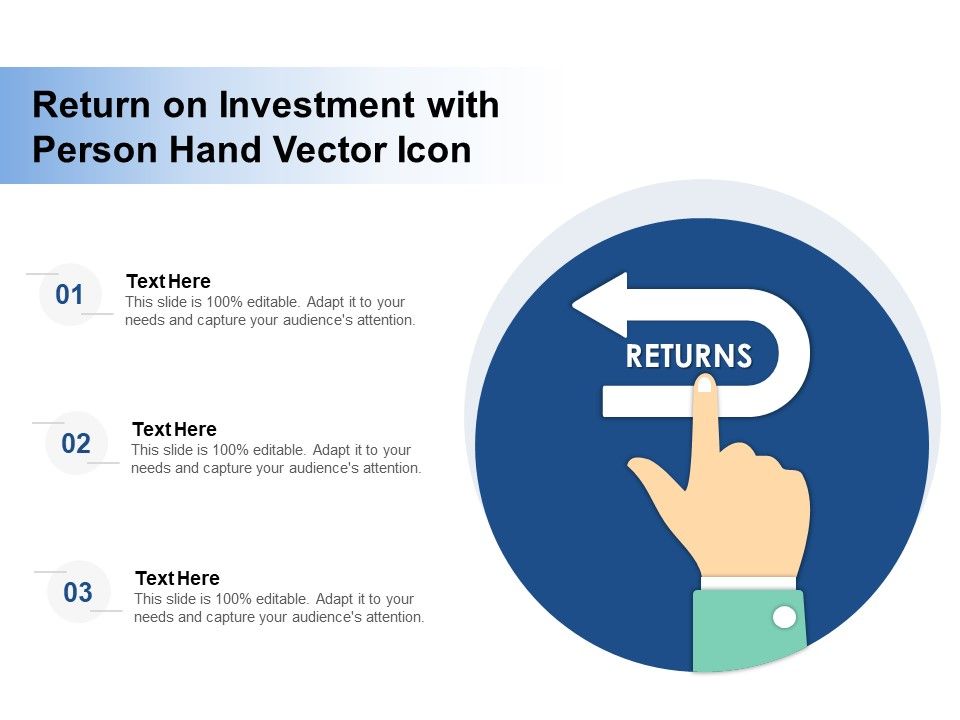 Return on Investment with Person Hand Vector Icon

01
Text Here
This slide is 100% editable. Adapt it to your needs and capture your audience's attention.

02
Text Here
This slide is 100% editable. Adapt it to your needs and capture your audience's attention.

03
Text Here
This slide is 100% editable. Adapt it to your needs and capture your audience's attention.

RETURNS